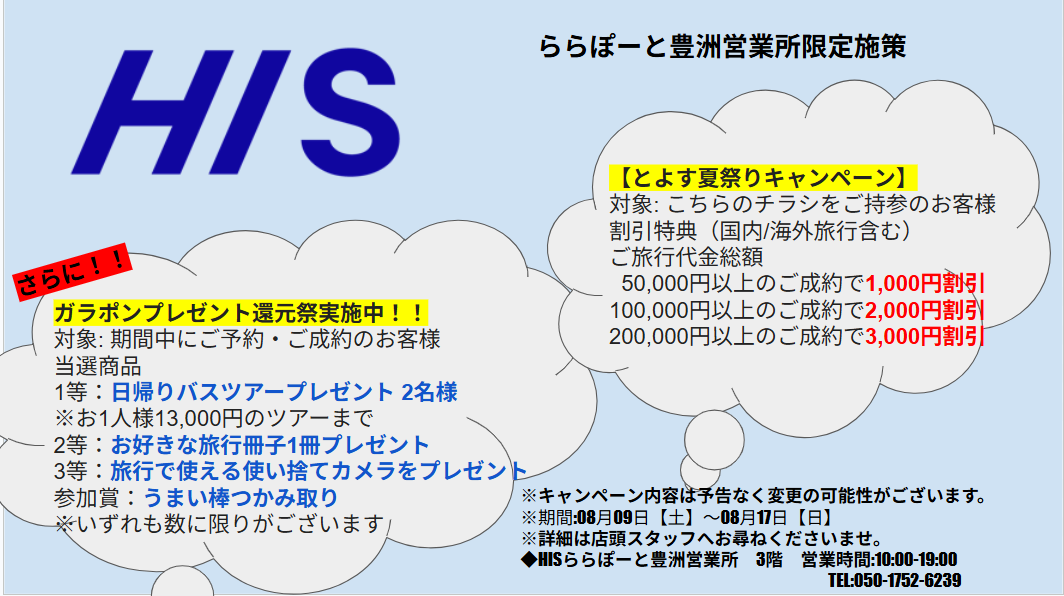 HIS

ららぽーと豊洲営業所限定施策

【とよす夏祭りキャンペーン】
対象: こちらのチラシをご持参のお客様
割引特典（国内/海外旅行含む）
ご旅行代金総額
50,000円以上のご成約で1,000円割引
100,000円以上のご成約で2,000円割引
200,000円以上のご成約で3,000円割引

さらに！！

ガラポンプレゼント還元祭実施中！！
対象: 期間中にご予約・ご成約のお客様
当選商品
1等：日帰りバスツアープレゼント 2名様
※お1人様13,000円のツアーまで
2等：お好きな旅行冊子1冊プレゼント
3等：旅行で使える使い捨てカメラをプレゼント
参加賞：うまい棒つかみ取り
※いずれも数に限りがございます

※キャンペーン内容は予告なく変更の可能性がございます。
※期間:08月09日【土】～08月17日【日】
※詳細は店頭スタッフへお尋ねくださいませ。
◆HISららぽーと豊洲営業所　3階　営業時間:10:00-19:00
TEL:050-1752-6239